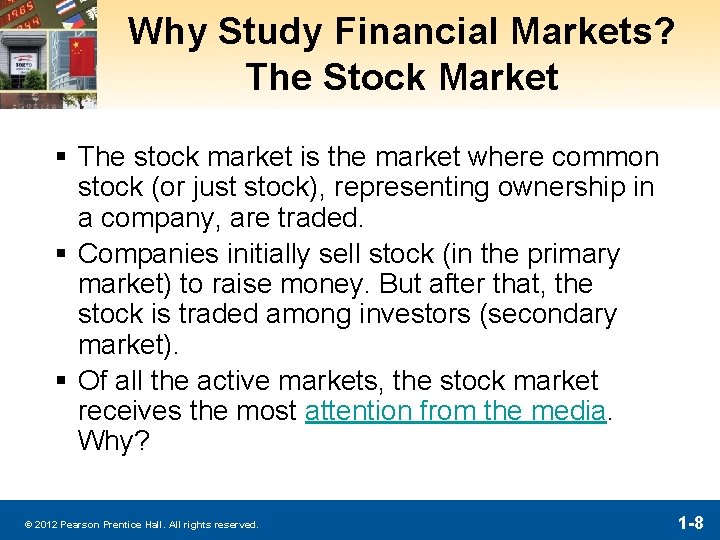 Why Study Financial Markets? The Stock Market

▪ The stock market is the market where common stock (or just stock), representing ownership in a company, are traded.
▪ Companies initially sell stock (in the primary market) to raise money. But after that, the stock is traded among investors (secondary market).
▪ Of all the active markets, the stock market receives the most attention from the media. Why?

© 2012 Pearson Prentice Hall. All rights reserved.

1-8